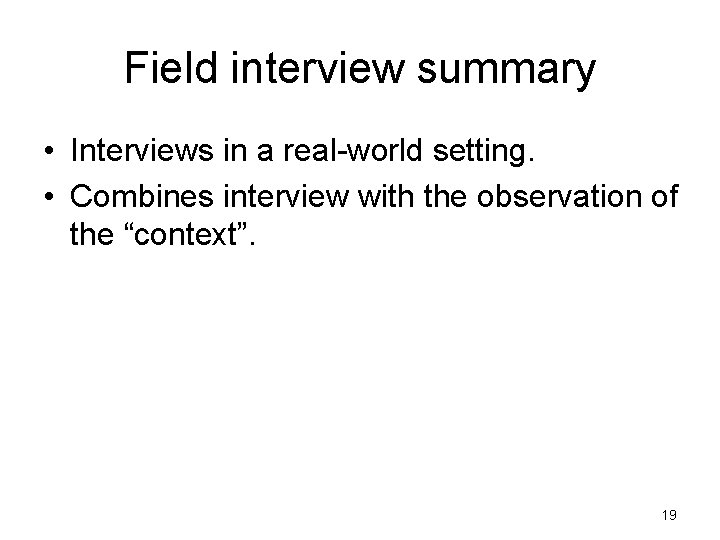 Field interview summary

• Interviews in a real-world setting.
• Combines interview with the observation of the “context”.

19